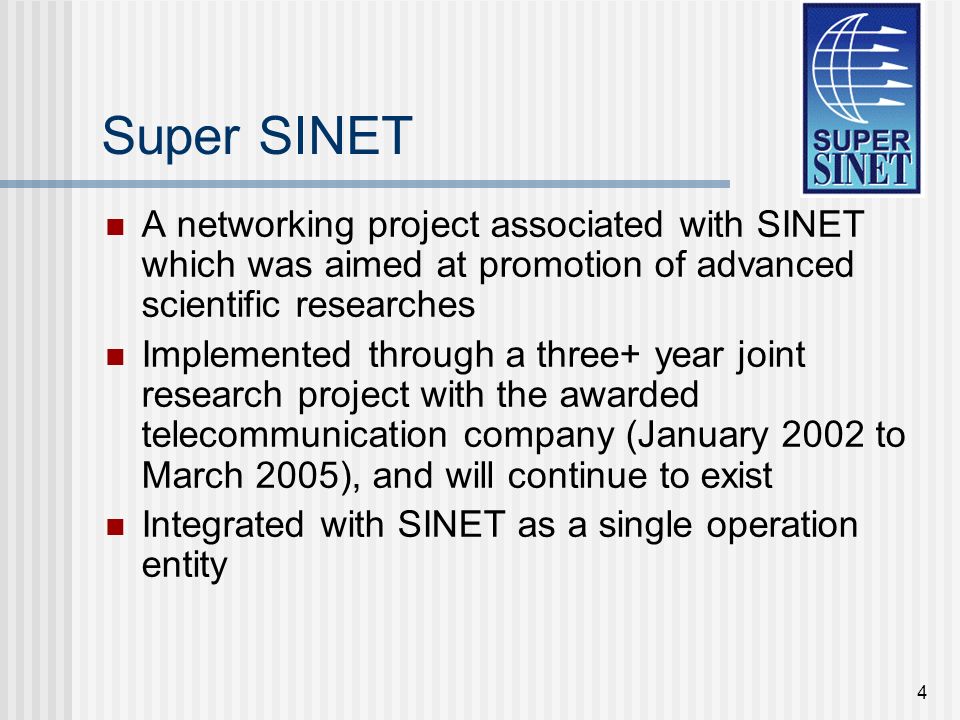 Super SINET

SUPER SINET

- A networking project associated with SINET which was aimed at promotion of advanced scientific researches
- Implemented through a three+ year joint research project with the awarded telecommunication company (January 2002 to March 2005), and will continue to exist
- Integrated with SINET as a single operation entity

4